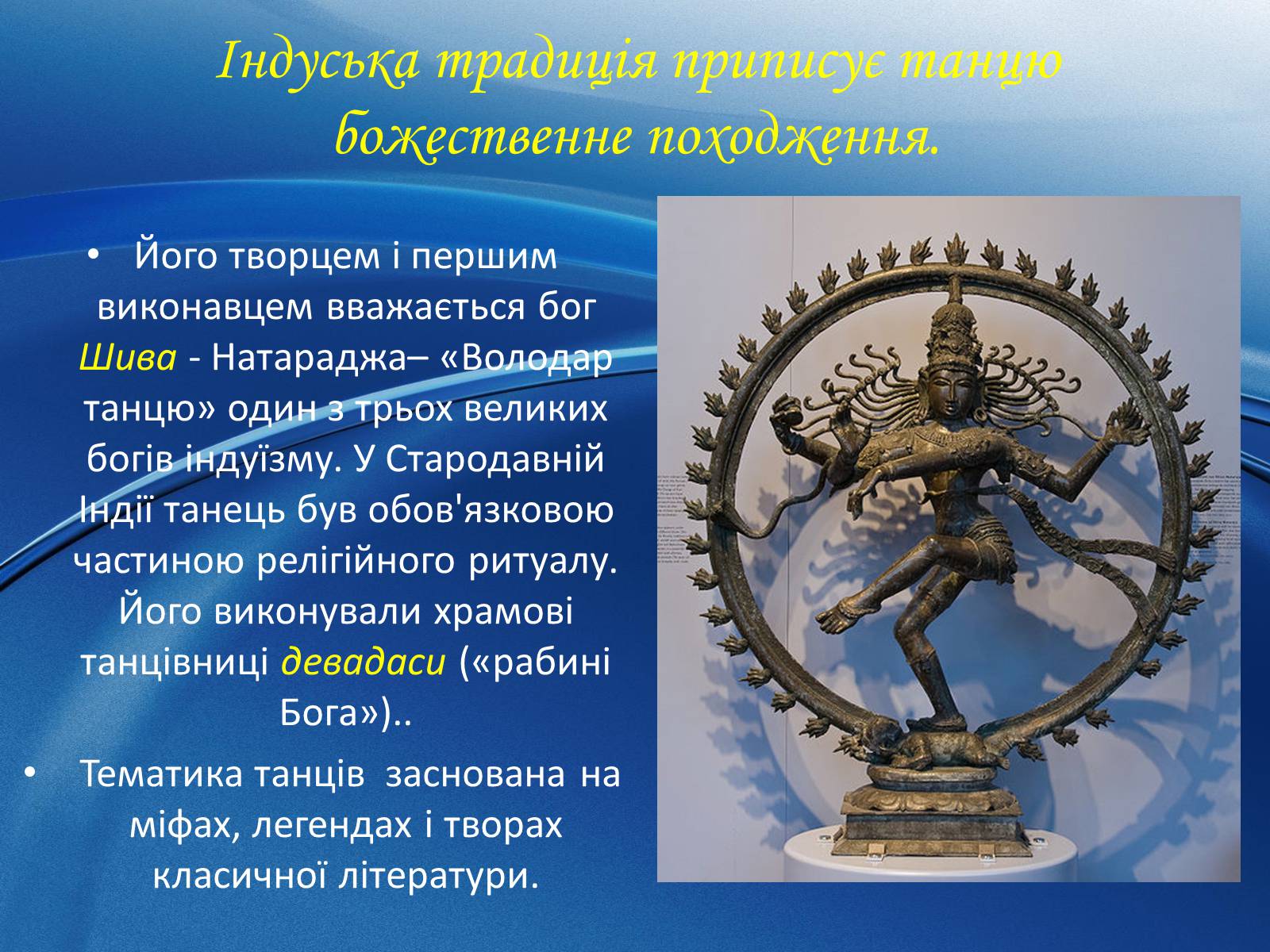 Індуська традиція приписує танцю божественне походження.

• Його творцем і першим виконавцем вважається бог Шива - Натараджа– «Володар танцю» один з трьох великих богів індуїзму. У Стародавній Індії танець був обов'язковою частиною релігійного ритуалу. Його виконували храмові танцівниці девадаси («рабині Бога»)..

• Тематика танців заснована на міфах, легендах і творах класичної літератури.